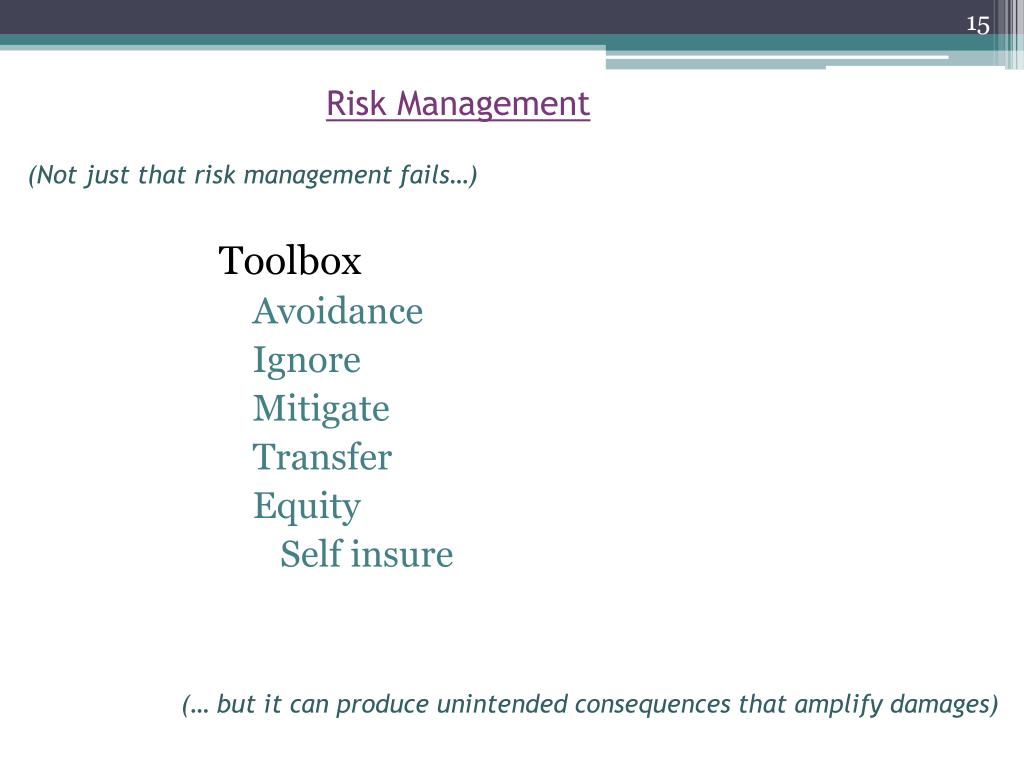 15

Risk Management

(Not just that risk management fails…)

Toolbox

Avoidance

Ignore

Mitigate

Transfer

Equity

Self insure

(… but it can produce unintended consequences that amplify damages)